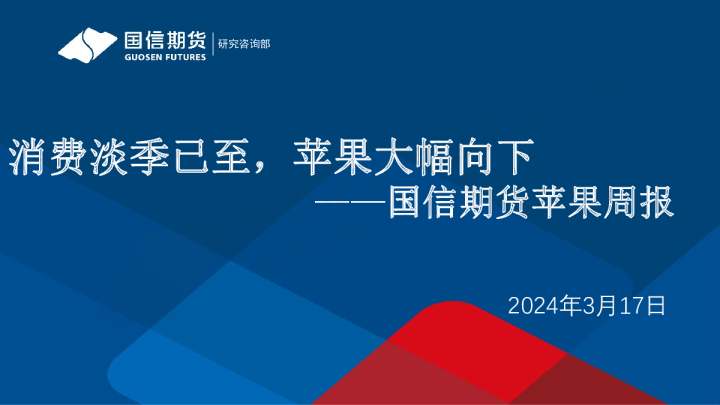 国信期货
GUOSEN FUTURES
研究咨询部

消费淡季已至，苹果大幅向下
——国信期货苹果周报

2024年3月17日